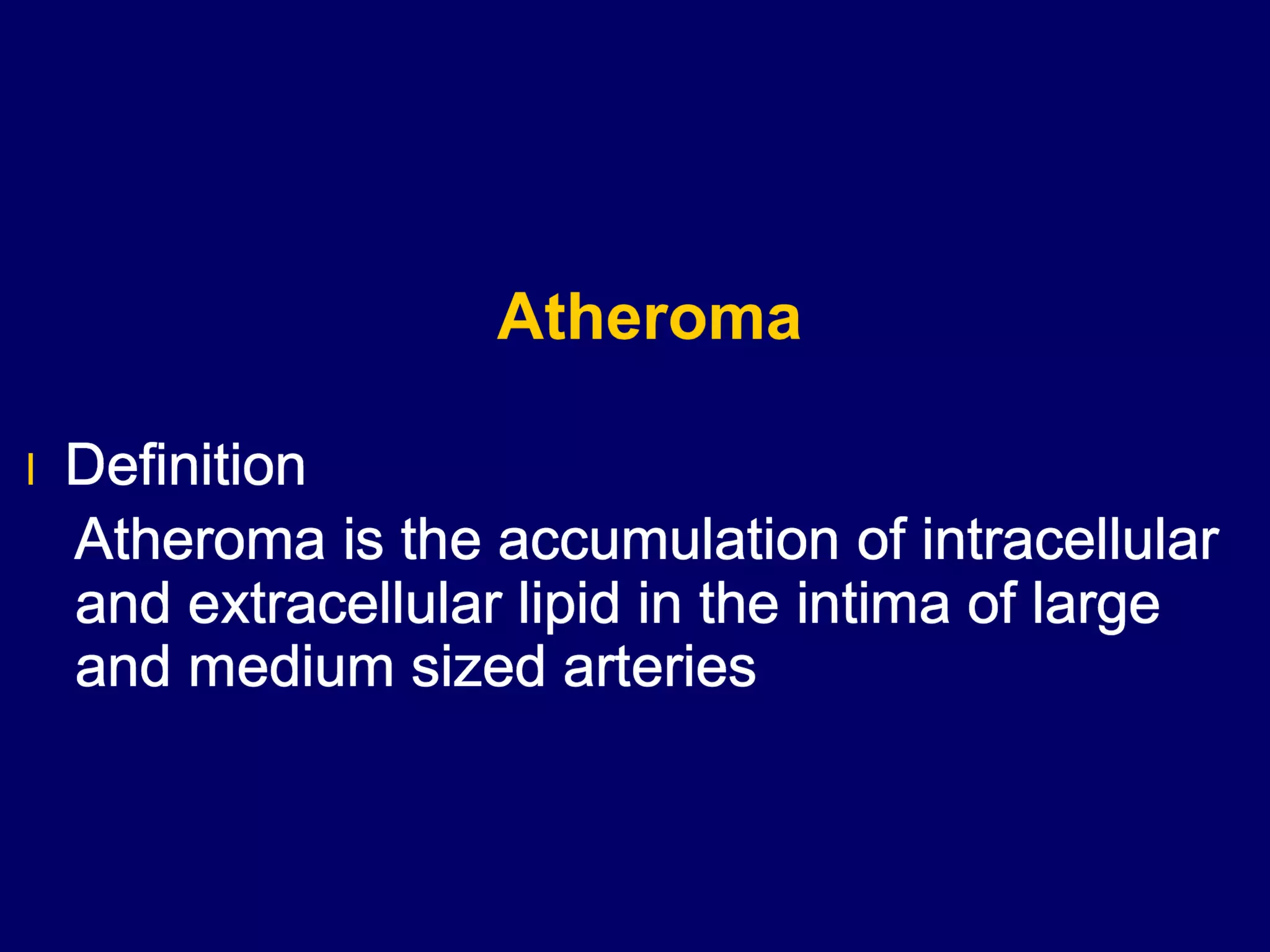 Atheroma

l Definition

Atheroma is the accumulation of intracellular and extracellular lipid in the intima of large and medium sized arteries